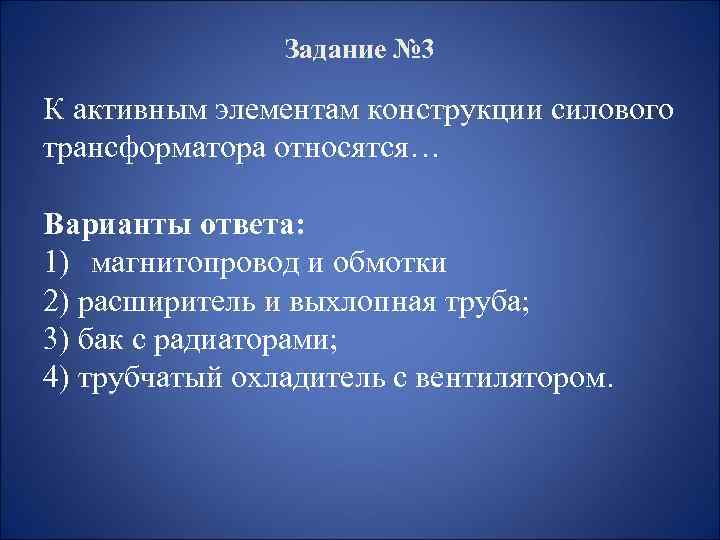 Задание №3

К активным элементам конструкции силового трансформатора относятся…

Варианты ответа:
1) магнитопровод и обмотки
2) расширитель и выхлопная труба;
3) бак с радиаторами;
4) трубчатый охладитель с вентилятором.